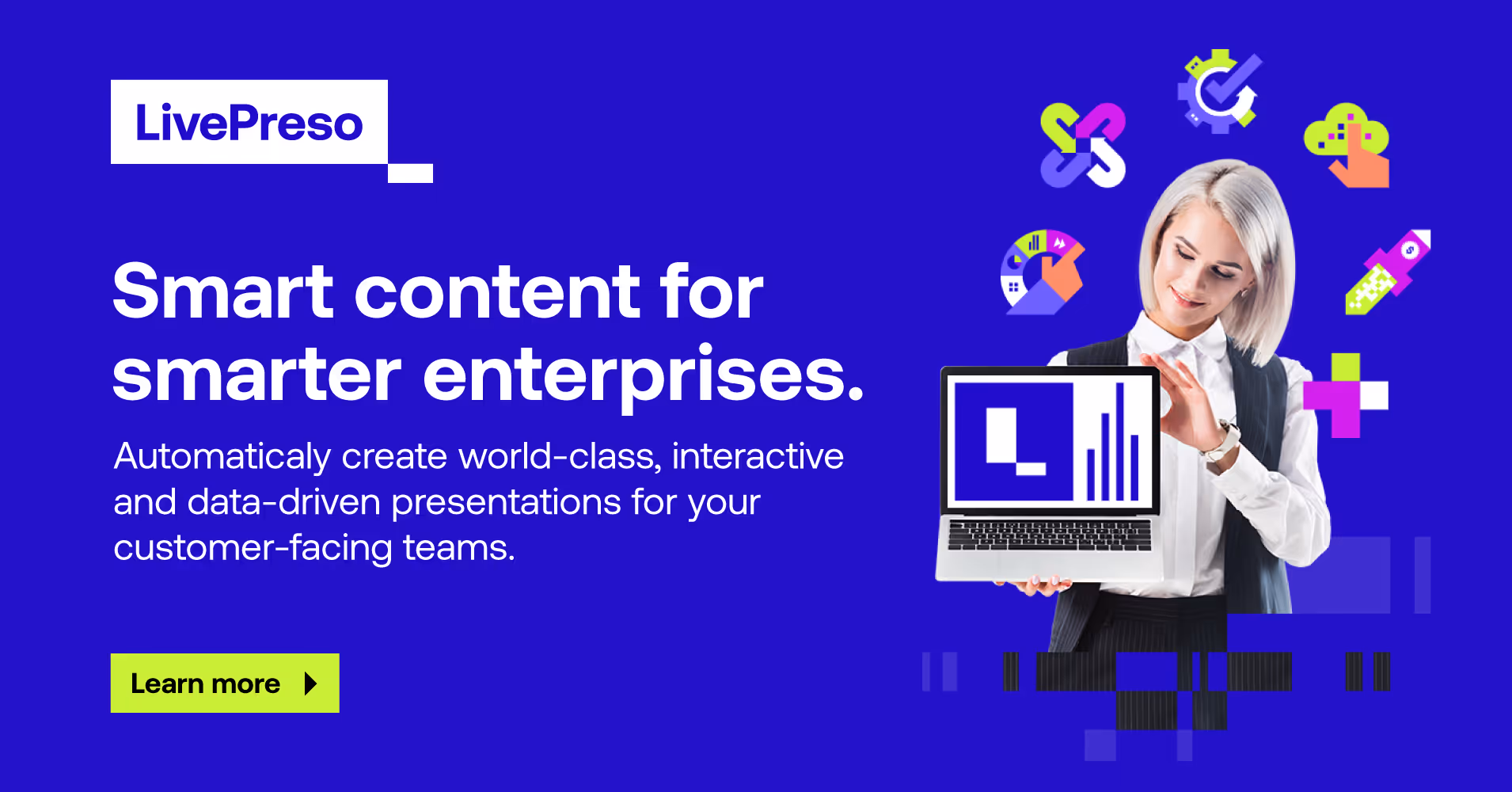 LivePreso

Smart content for smarter enterprises.

Automaticaly create world-class, interactive and data-driven presentations for your customer-facing teams.

Learn more